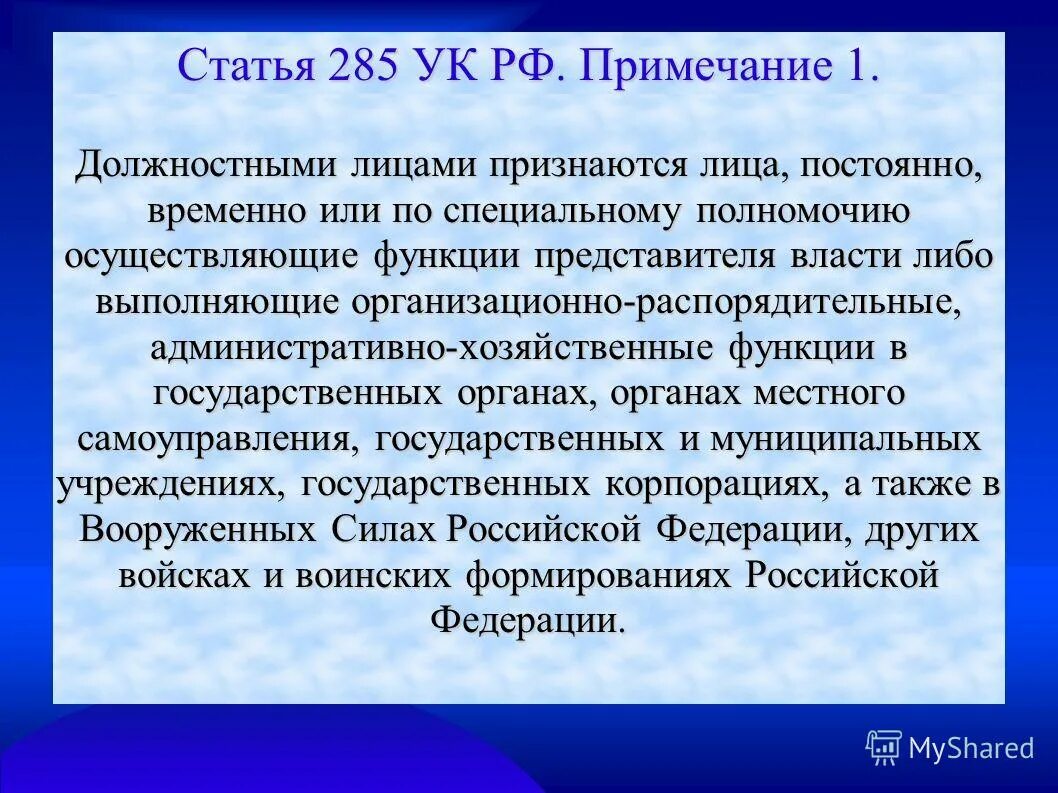 Статья 285 УК РФ. Примечание 1.

Должностными лицами признаются лица, постоянно, временно или по специальному полномочию осуществляющие функции представителя власти либо выполняющие организационно-распорядительные, административно-хозяйственные функции в государственных органах, органах местного самоуправления, государственных и муниципальных учреждениях, государственных корпорациях, а также в Вооруженных Силах Российской Федерации, других войсках и воинских формированиях Российской Федерации.

MyShared